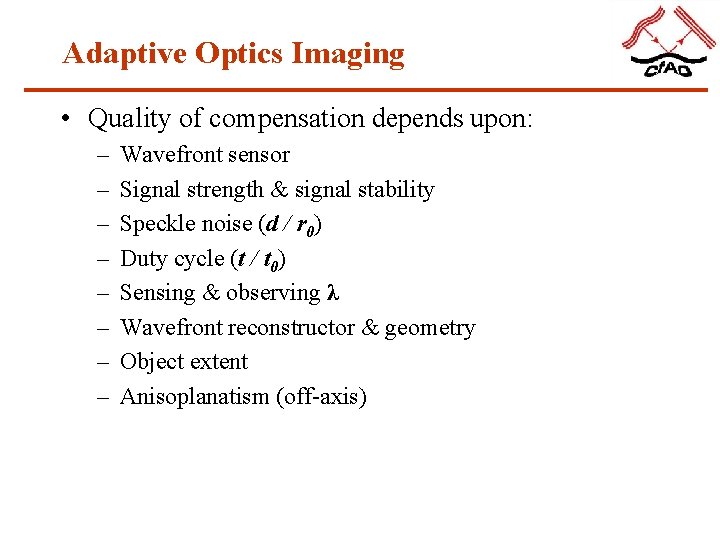 Adaptive Optics Imaging

CfAO

• Quality of compensation depends upon:
– Wavefront sensor
– Signal strength & signal stability
– Speckle noise ($d / r_0$)
– Duty cycle ($t / t_0$)
– Sensing & observing $\lambda$
– Wavefront reconstructor & geometry
– Object extent
– Anisoplanatism (off-axis)